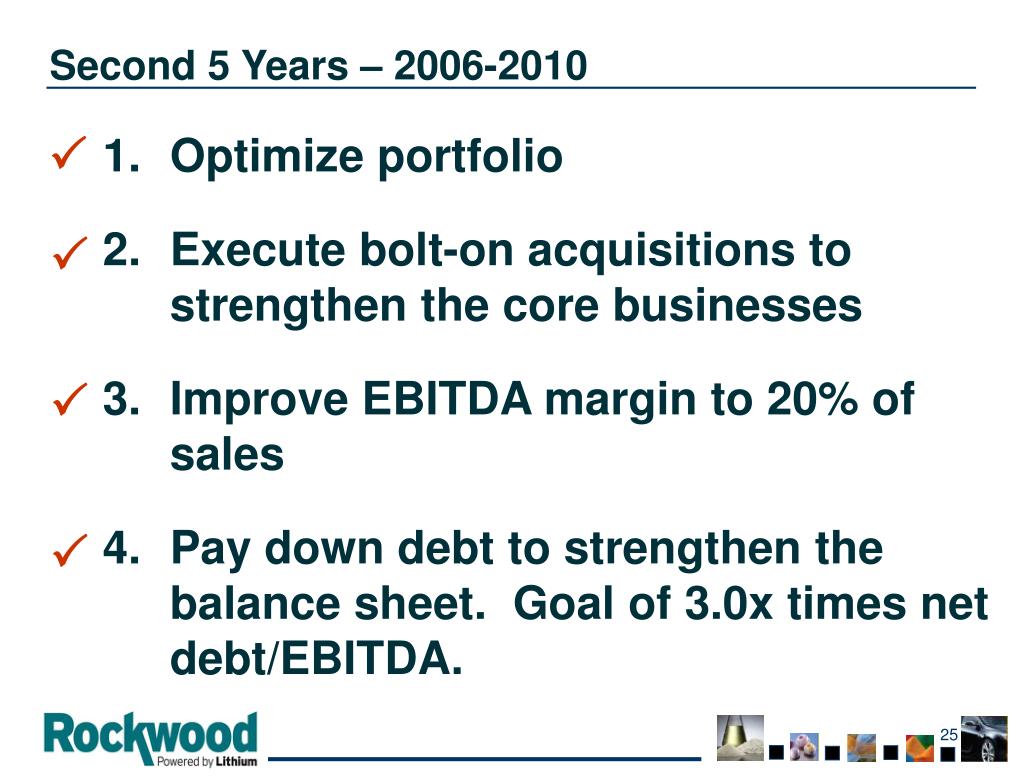 Second 5 Years – 2006-2010

✓ 1. Optimize portfolio

✓ 2. Execute bolt-on acquisitions to strengthen the core businesses

✓ 3. Improve EBITDA margin to 20% of sales

✓ 4. Pay down debt to strengthen the balance sheet. Goal of 3.0x times net debt/EBITDA.

Rockwood
Powered by Lithium

25